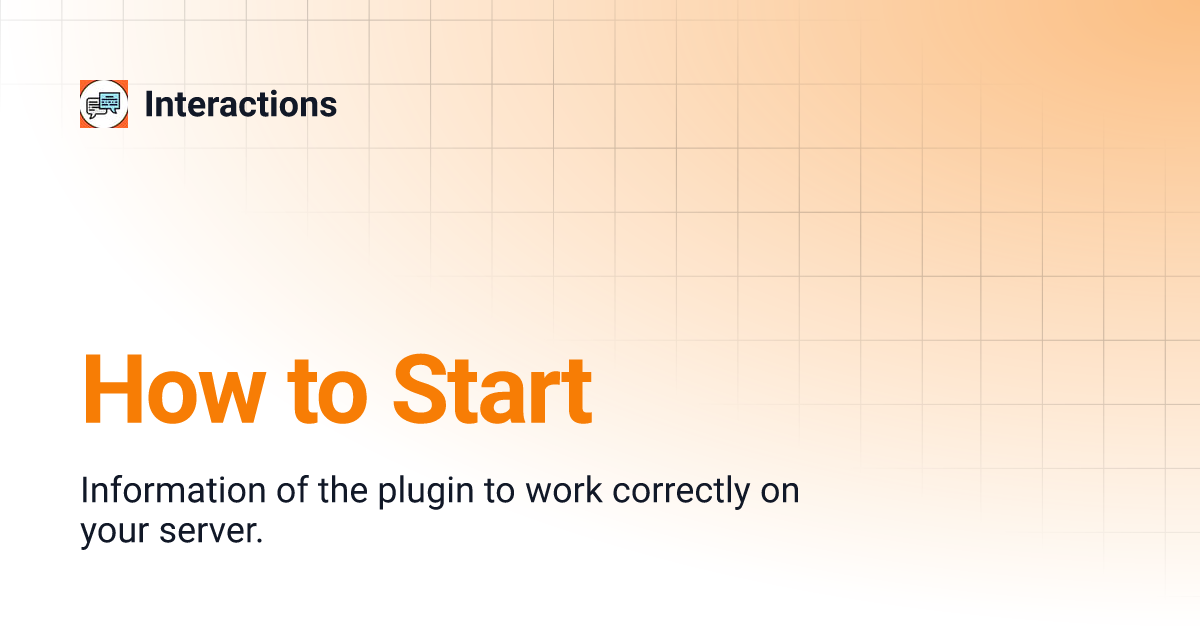 Interactions

How to Start

Information of the plugin to work correctly on your server.